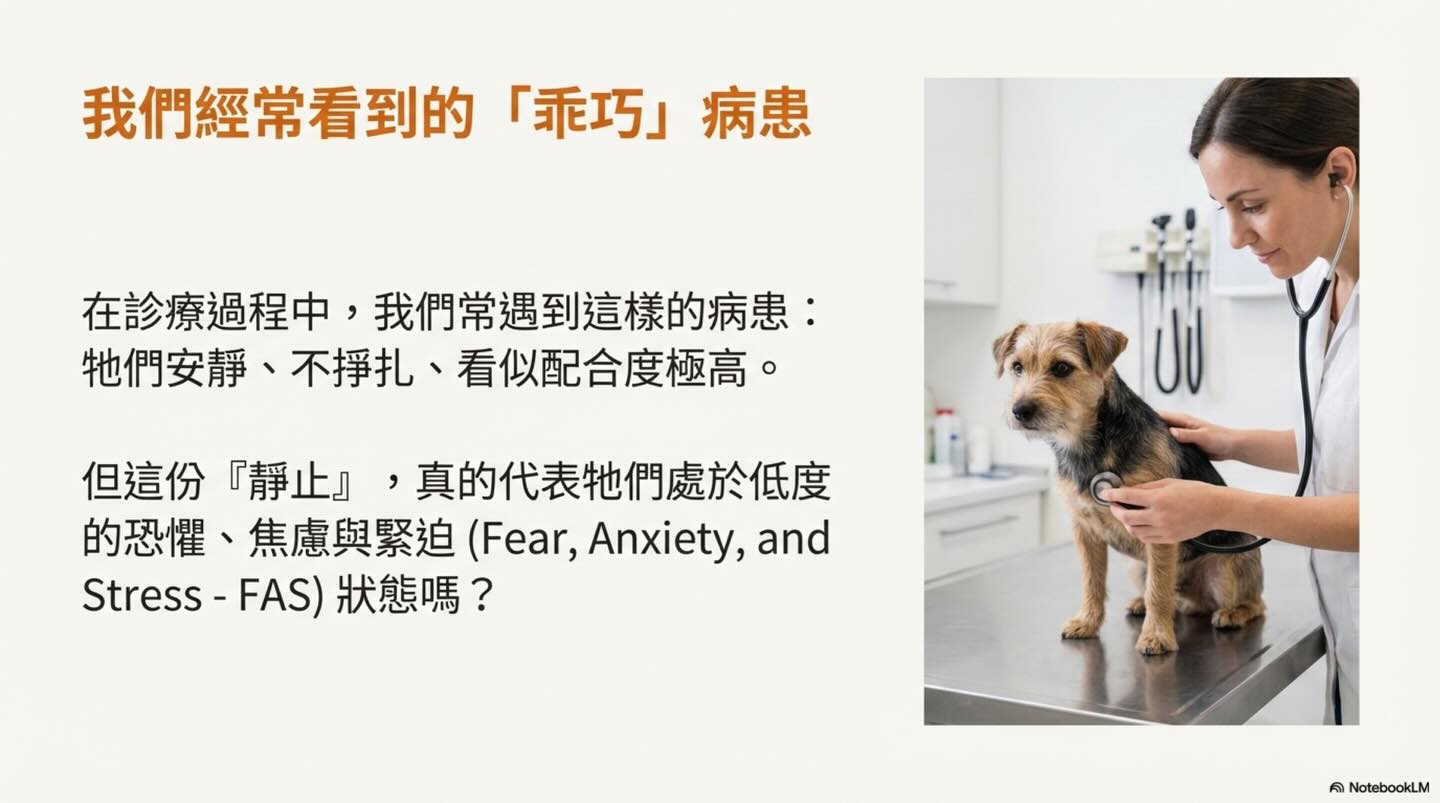 我們經常看到的「乖巧」病患

在診療過程中，我們常遇到這樣的病患：牠們安靜、不掙扎、看似配合度極高。

但這份『靜止』，真的代表牠們處於低度的恐懼、焦慮與緊迫 (Fear, Anxiety, and Stress - FAS) 狀態嗎？

NotebookLM